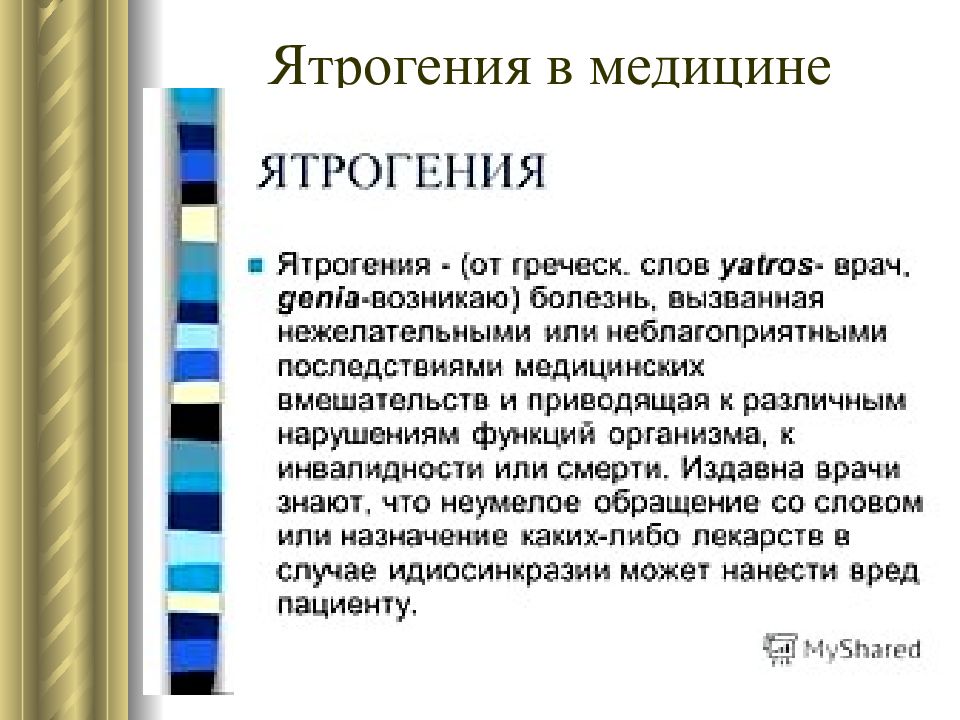 Ятрогения в медицине

ЯТРОГЕНИЯ

Ятрогения - (от греческ. слов yatros- врач, genia-возникаю) болезнь, вызванная нежелательными или неблагоприятными последствиями медицинских вмешательств и приводящая к различным нарушениям функций организма, к инвалидности или смерти. Издавна врачи знают, что неумелое обращение со словом или назначение каких-либо лекарств в случае идиосинкразии может нанести вред пациенту.

MyShared